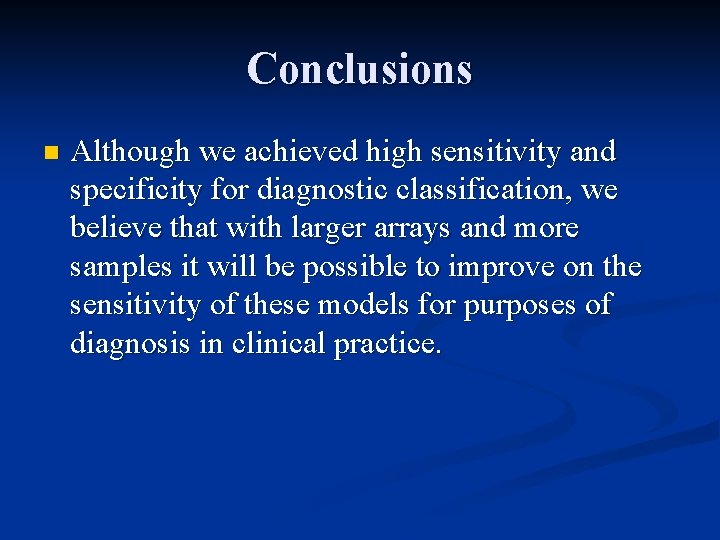 Conclusions

Although we achieved high sensitivity and specificity for diagnostic classification, we believe that with larger arrays and more samples it will be possible to improve on the sensitivity of these models for purposes of diagnosis in clinical practice.